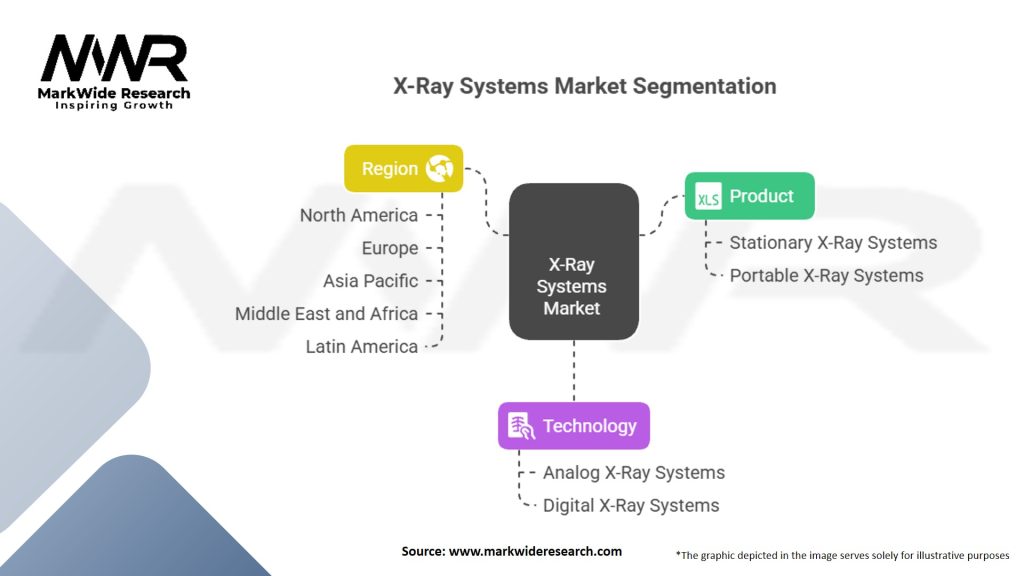 MWR
MarkWide Research
Inspiring Growth

X-Ray Systems Market Segmentation

Region
North America
Europe
Asia Pacific
Middle East and Africa
Latin America

X-Ray Systems Market

XLS Product
Stationary X-Ray Systems
Portable X-Ray Systems

Technology
Analog X-Ray Systems
Digital X-Ray Systems

Source: www.markwideresearch.com

*The graphic depicted in the image serves solely for illustrative purposes